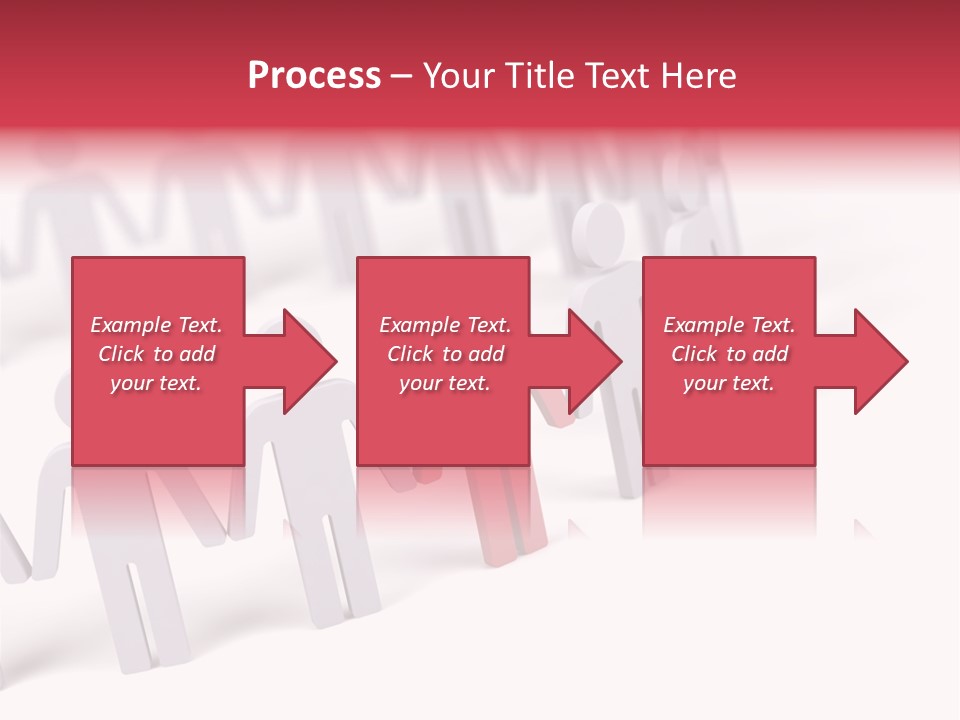 Process – Your Title Text Here

Example Text. Click to add your text.

Example Text. Click to add your text.

Example Text. Click to add your text.